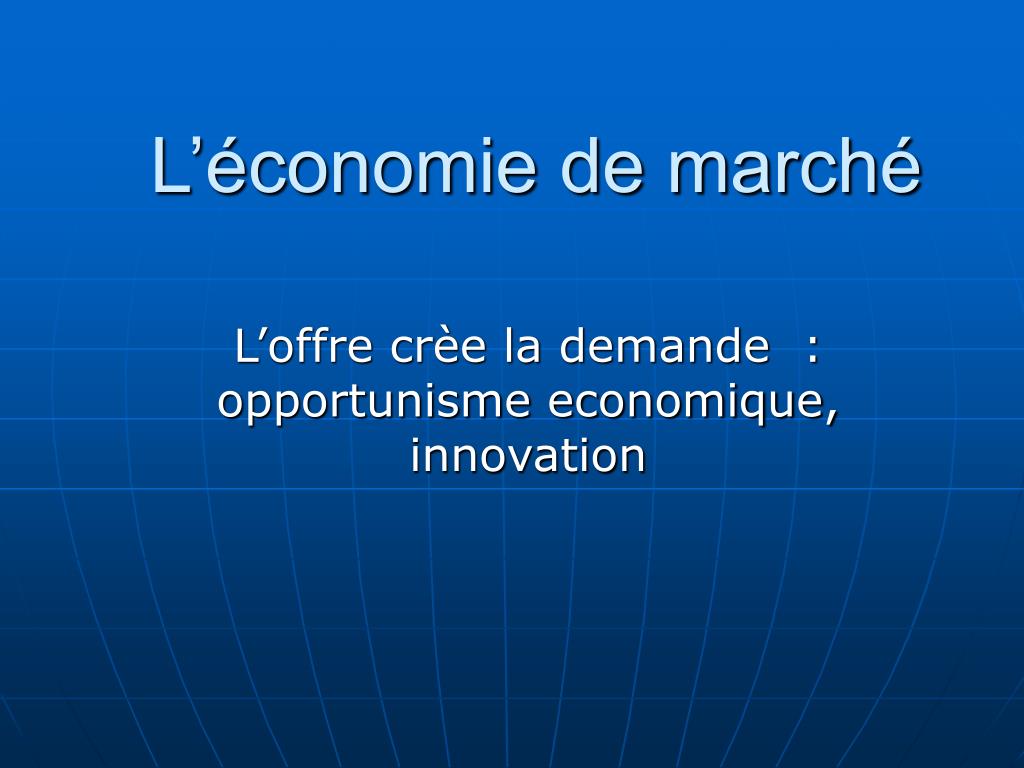 L’économie de marché

L’offre crèe la demande : opportunisme economique, innovation